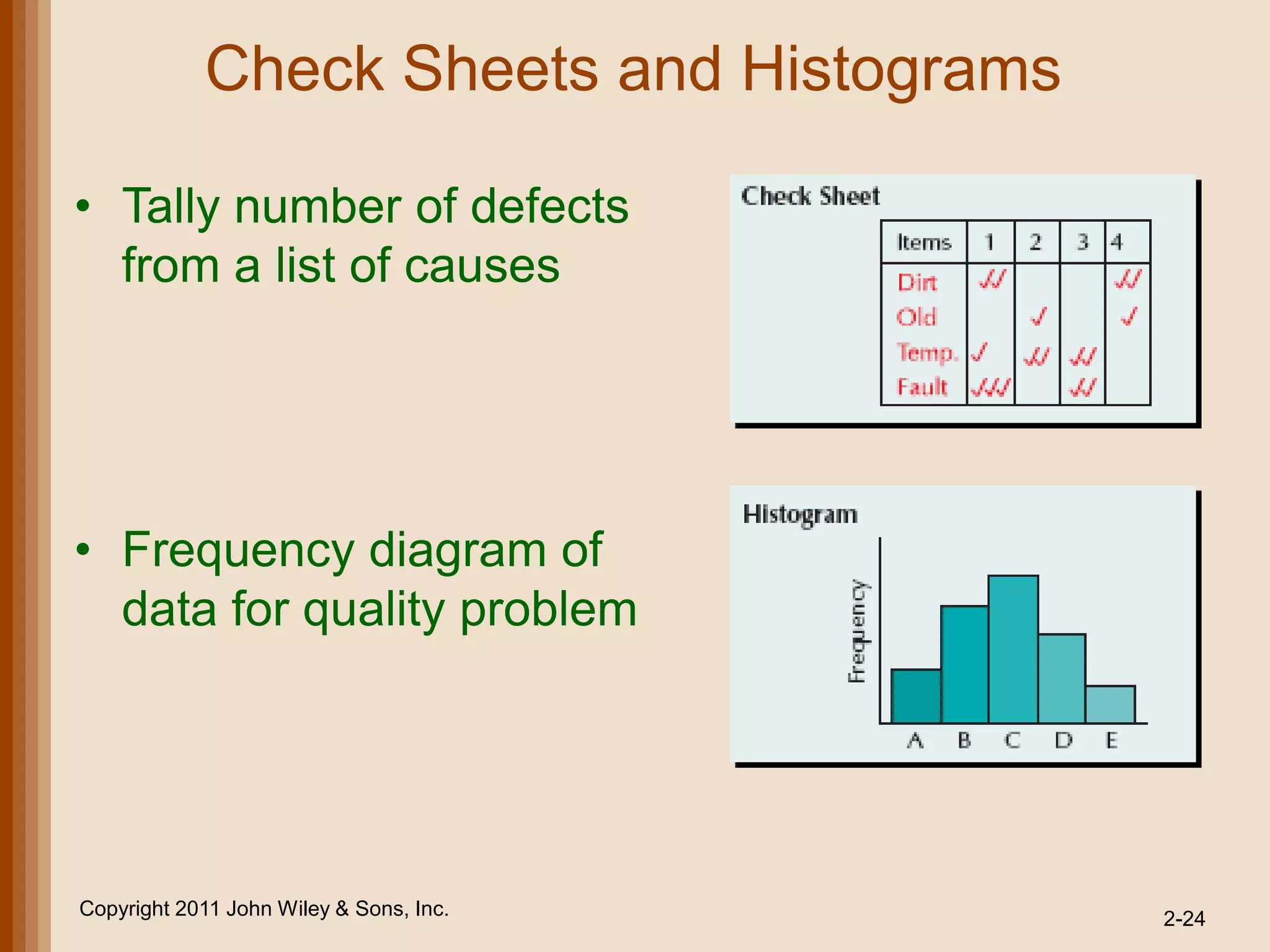 Check Sheets and Histograms

• Tally number of defects from a list of causes

• Frequency diagram of data for quality problem

Check Sheet

| Items | 1 | 2 | 3 | 4 |
|---|---|---|---|---|
| Dirt | ✓✓ | | | ✓✓ |
| Old | | ✓ | | ✓ |
| Temp. | ✓ | ✓✓ | ✓✓ | |
| Fault | ✓✓✓ | | ✓✓ | |

Histogram

Frequency

A B C D E

Copyright 2011 John Wiley & Sons, Inc.

2-24